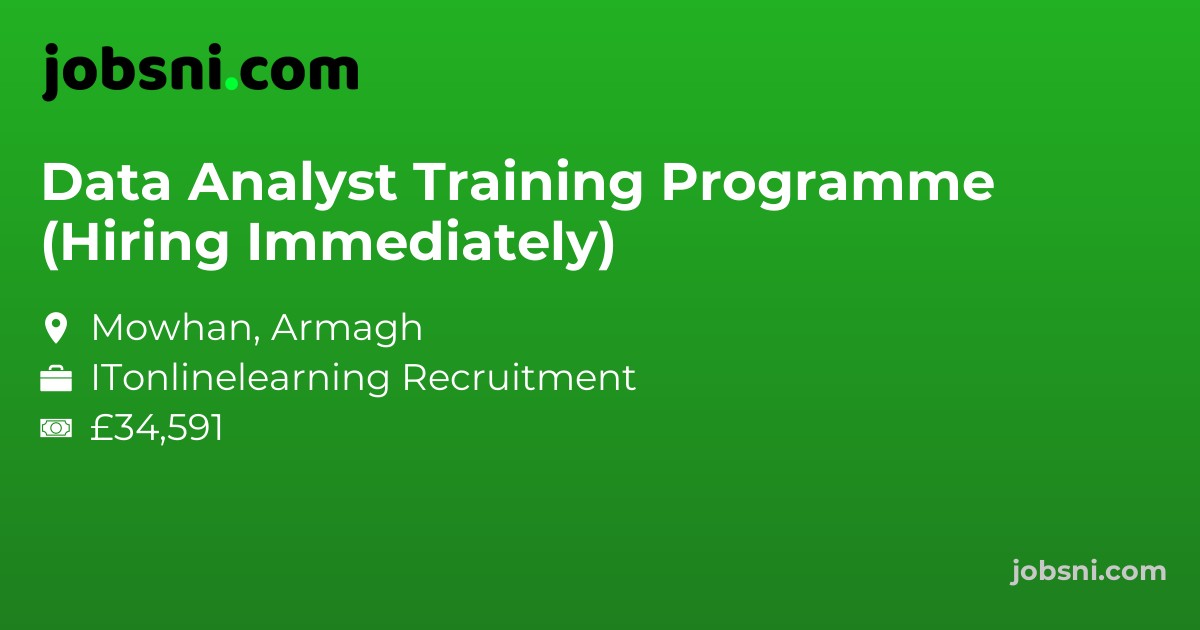 jobsni.com

Data Analyst Training Programme (Hiring Immediately)

Mowhan, Armagh
ITonlinelearning Recruitment
£34,591

jobsni.com